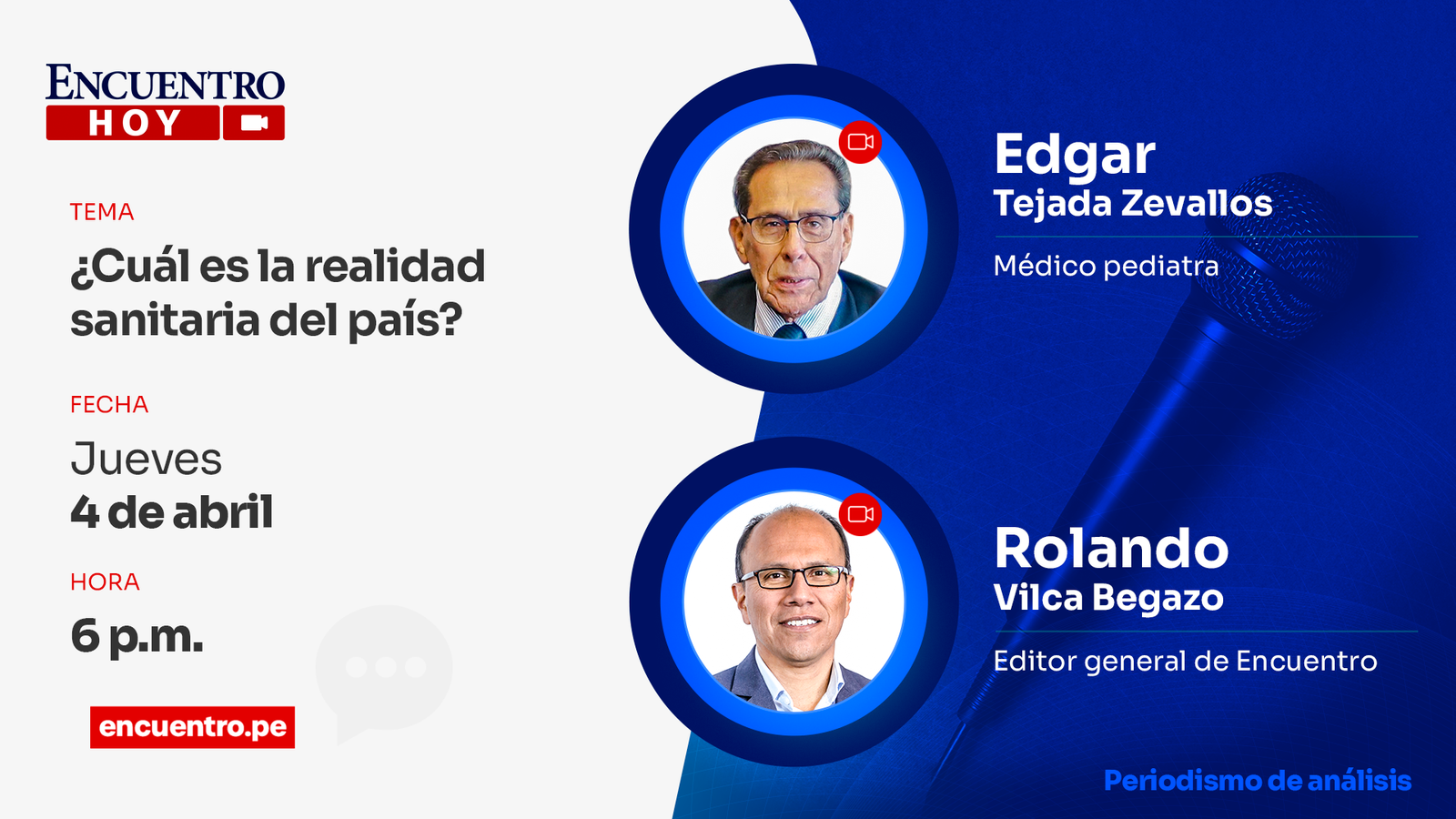 ENCUENTRO
HOY

TEMA
¿Cuál es la realidad sanitaria del país?

FECHA
Jueves
4 de abril

HORA
6 p.m.

encuentro.pe

Edgar
Tejada Zevallos
Médico pediatra

Rolando
Vilca Begazo
Editor general de Encuentro

Periodismo de análisis